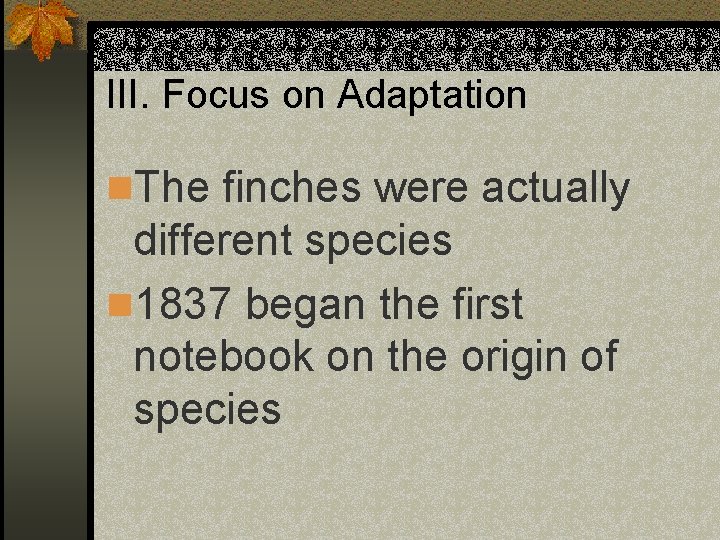 III. Focus on Adaptation

The finches were actually different species

1837 began the first notebook on the origin of species